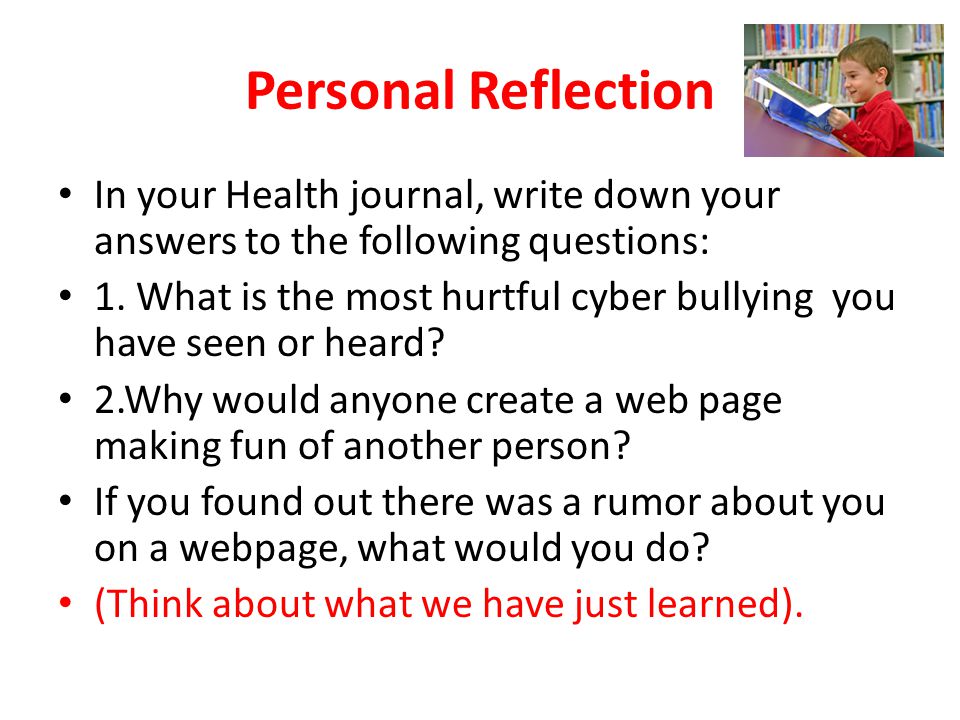 Personal Reflection

• In your Health journal, write down your answers to the following questions:

• 1. What is the most hurtful cyber bullying you have seen or heard?

• 2.Why would anyone create a web page making fun of another person?

• If you found out there was a rumor about you on a webpage, what would you do?

• (Think about what we have just learned).